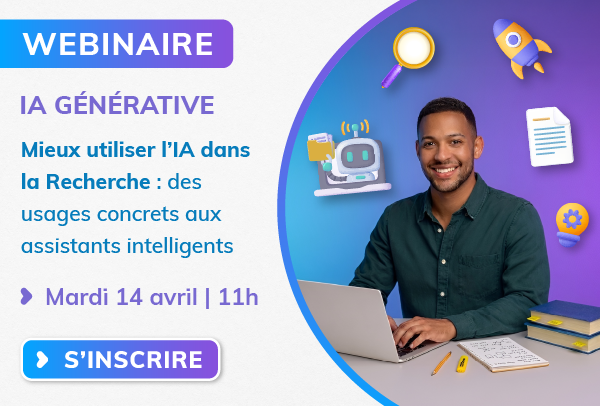 WEBINAIRE

IA GÉNÉRATIVE

Mieux utiliser l'IA dans la Recherche : des usages concrets aux assistants intelligents

Mardi 14 avril | 11h

S'INSCRIRE